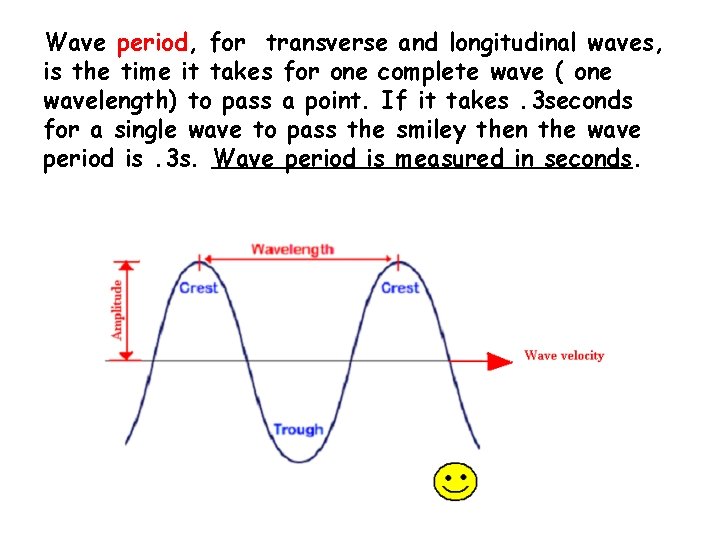 Wave period, for transverse and longitudinal waves, is the time it takes for one complete wave ( one wavelength) to pass a point. If it takes .3seconds for a single wave to pass the smiley then the wave period is .3s. Wave period is measured in seconds.

Wavelength

Amplitude

Crest

Crest

Wave velocity

Trough